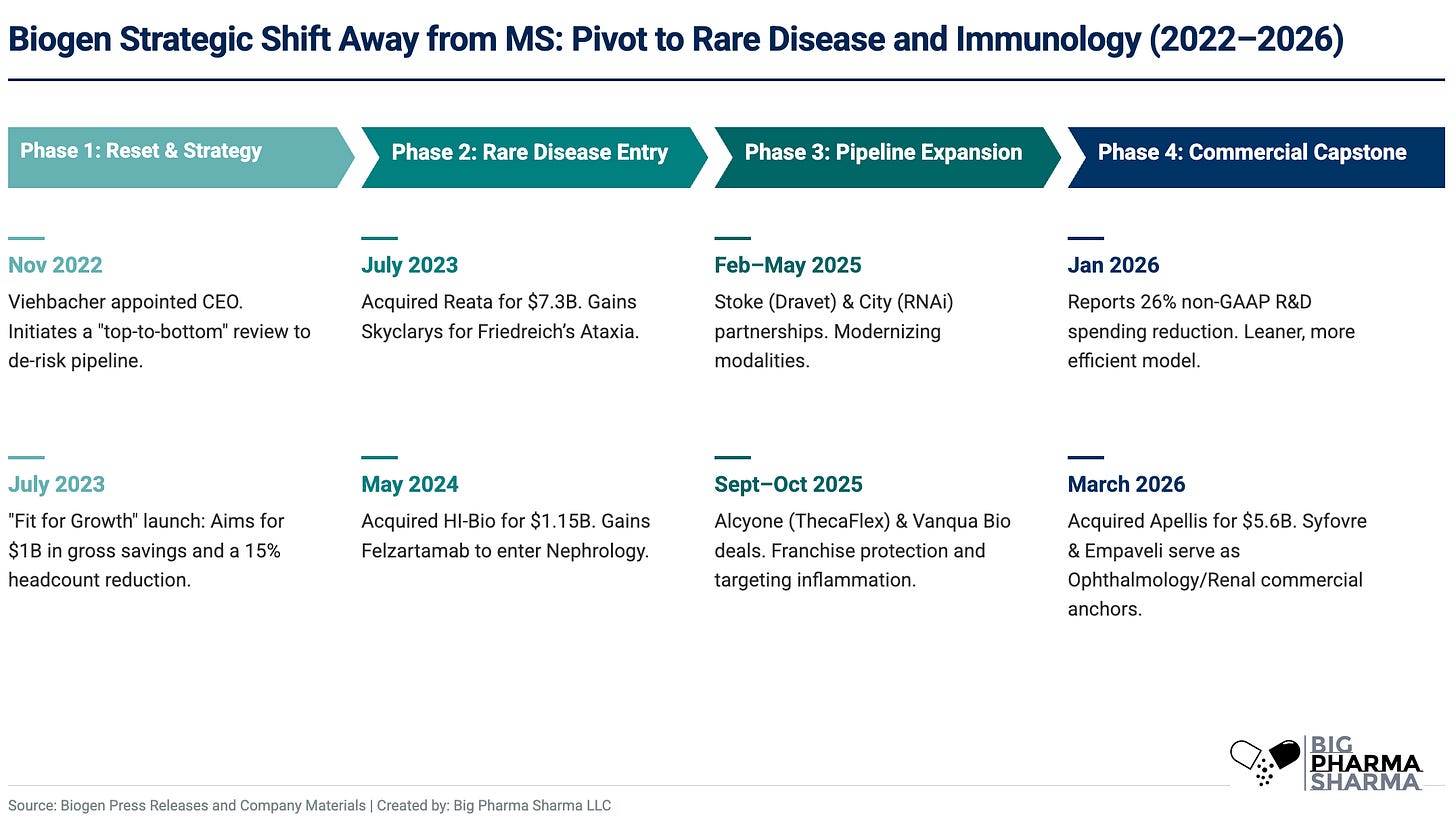 Biogen Strategic Shift Away from MS: Pivot to Rare Disease and Immunology (2022–2026)

Phase 1: Reset & Strategy

Nov 2022

Viehbacher appointed CEO. Initiates a "top-to-bottom" review to de-risk pipeline.

July 2023

"Fit for Growth" launch: Aims for $1B in gross savings and a 15% headcount reduction.

Phase 2: Rare Disease Entry

July 2023

Acquired Reata for $7.3B. Gains Skyclarys for Friedreich's Ataxia.

May 2024

Acquired HI-Bio for $1.15B. Gains Felzartamab to enter Nephrology.

Phase 3: Pipeline Expansion

Feb–May 2025

Stoke (Dravet) & City (RNAi) partnerships. Modernizing modalities.

Sept–Oct 2025

Alcyone (ThecaFlex) & Vanqua Bio deals. Franchise protection and targeting inflammation.

Phase 4: Commercial Capstone

Jan 2026

Reports 26% non-GAAP R&D spending reduction. Leaner, more efficient model.

March 2026

Acquired Apellis for $5.6B. Syfovre & Empaveli serve as Ophthalmology/Renal commercial anchors.

BIG PHARMA SHARMA

Source: Biogen Press Releases and Company Materials | Created by: Big Pharma Sharma LLC